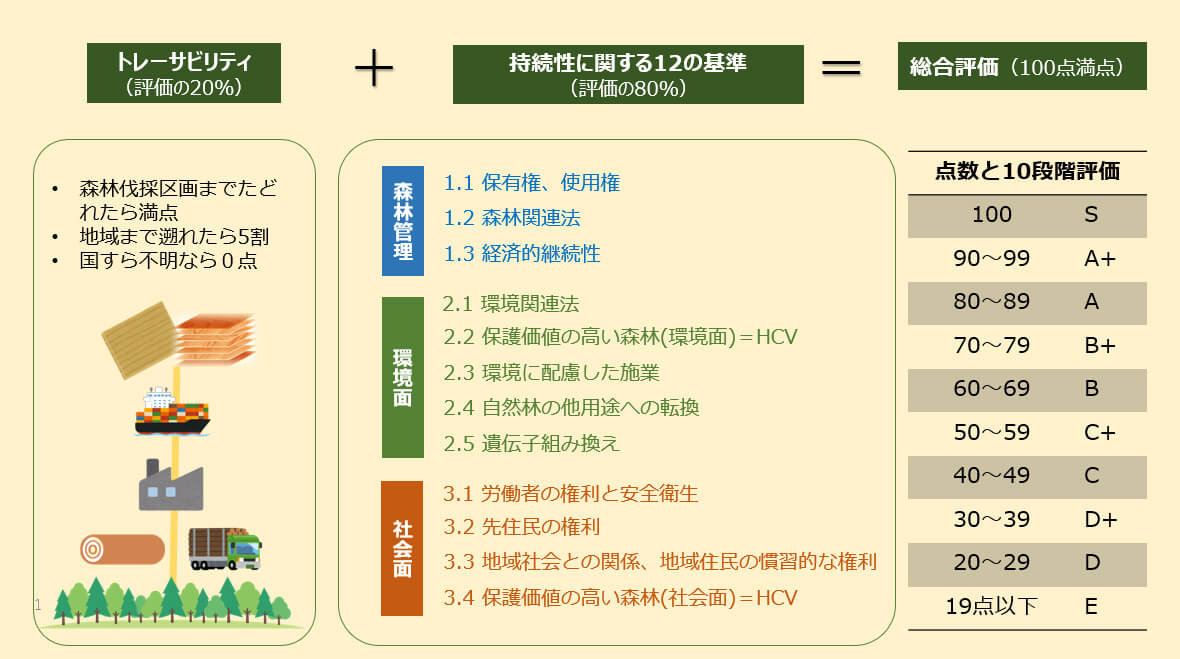 トレーサビリティ
（評価の20%）

＋

持続性に関する12の基準
（評価の80%）

＝

総合評価（100点満点）

• 森林伐採区画までたどれたら満点
• 地域まで遡れたら5割
• 国すら不明なら０点

1

森林管理
1.1 保有権、使用権
1.2 森林関連法
1.3 経済的継続性

環境面
2.1 環境関連法
2.2 保護価値の高い森林(環境面)＝HCV
2.3 環境に配慮した施業
2.4 自然林の他用途への転換
2.5 遺伝子組み換え

社会面
3.1 労働者の権利と安全衛生
3.2 先住民の権利
3.3 地域社会との関係、地域住民の慣習的な権利
3.4 保護価値の高い森林(社会面)＝HCV

| 点数と10段階評価 | |
|---|---|
| 100 | S |
| 90～99 | A+ |
| 80～89 | A |
| 70～79 | B+ |
| 60～69 | B |
| 50～59 | C+ |
| 40～49 | C |
| 30～39 | D+ |
| 20～29 | D |
| 19点以下 | E |